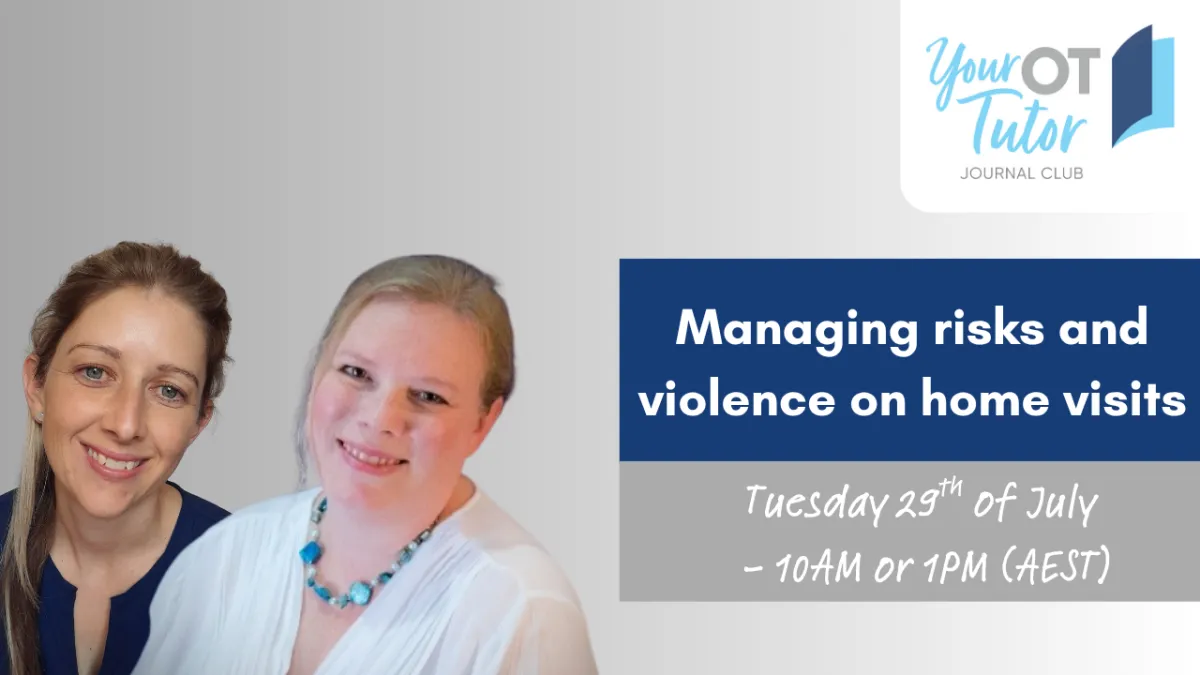 Your OT Tutor
JOURNAL CLUB

Managing risks and violence on home visits

Tuesday 29$^{th}$ of July - 10AM or 1PM (AEST)